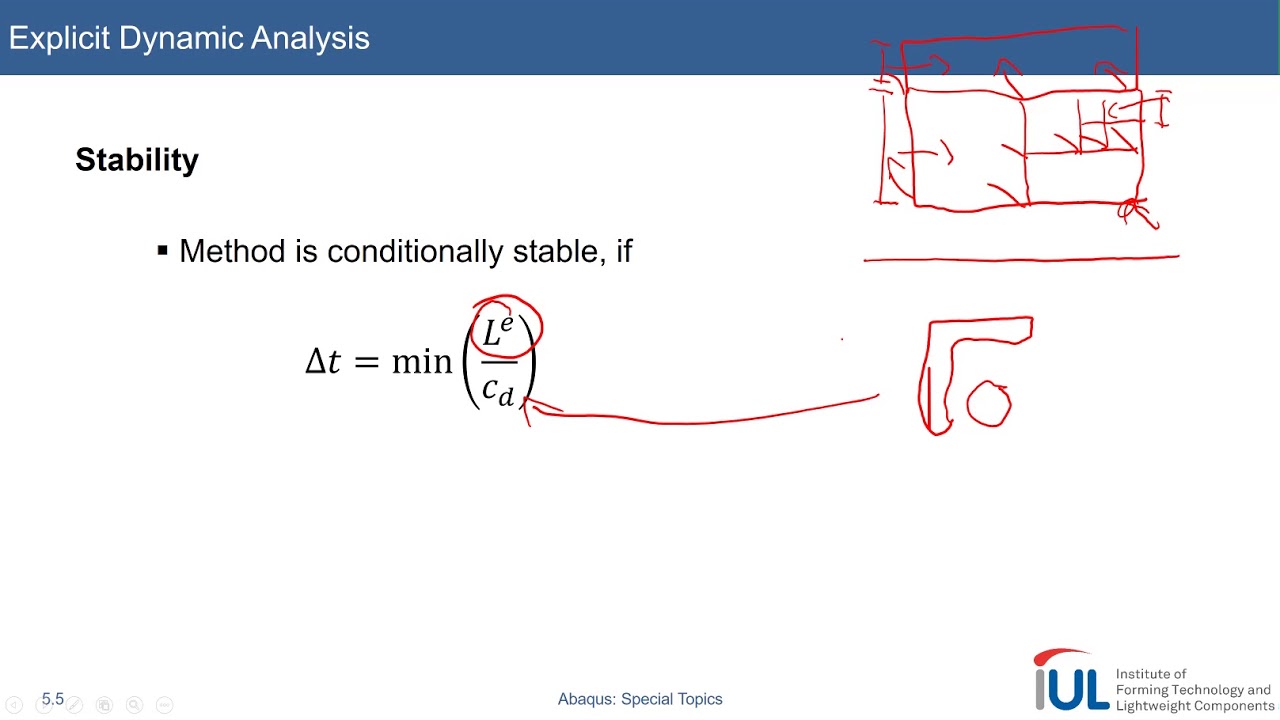 Explicit Dynamic Analysis

Stability

▪ Method is conditionally stable, if

$\Delta t = \min\left(\frac{L^e}{c_d}\right)$

5.5

Abaqus: Special Topics

IUL Institute of Forming Technology and Lightweight Components